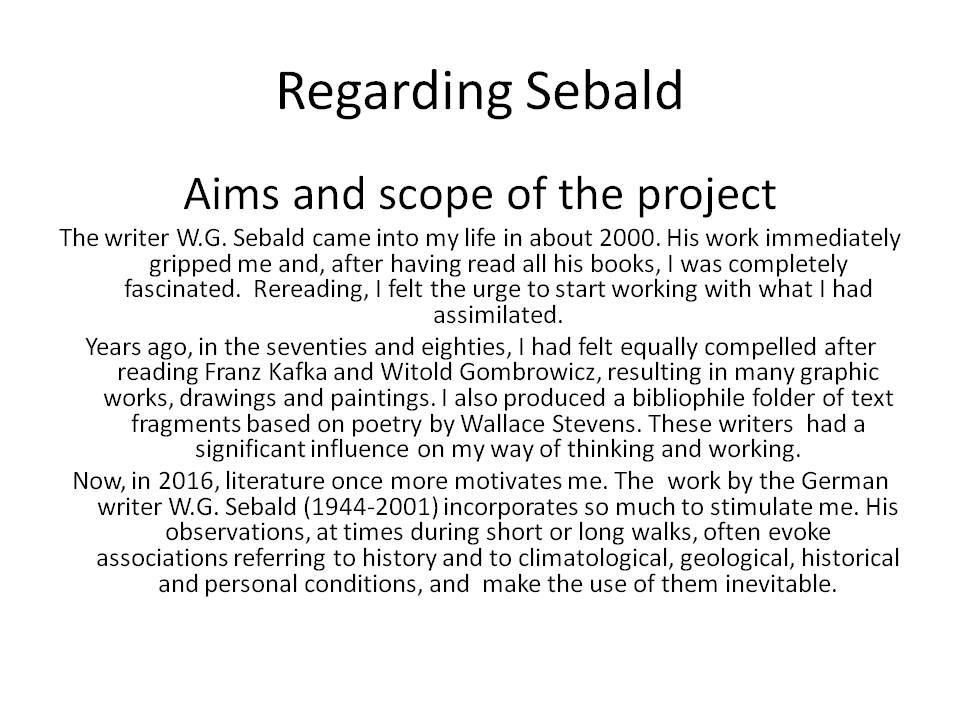 Regarding Sebald

Aims and scope of the project

The writer W.G. Sebald came into my life in about 2000. His work immediately gripped me and, after having read all his books, I was completely fascinated. Rereading, I felt the urge to start working with what I had assimilated.

Years ago, in the seventies and eighties, I had felt equally compelled after reading Franz Kafka and Witold Gombrowicz, resulting in many graphic works, drawings and paintings. I also produced a bibliophile folder of text fragments based on poetry by Wallace Stevens. These writers had a significant influence on my way of thinking and working.

Now, in 2016, literature once more motivates me. The work by the German writer W.G. Sebald (1944-2001) incorporates so much to stimulate me. His observations, at times during short or long walks, often evoke associations referring to history and to climatological, geological, historical and personal conditions, and make the use of them inevitable.